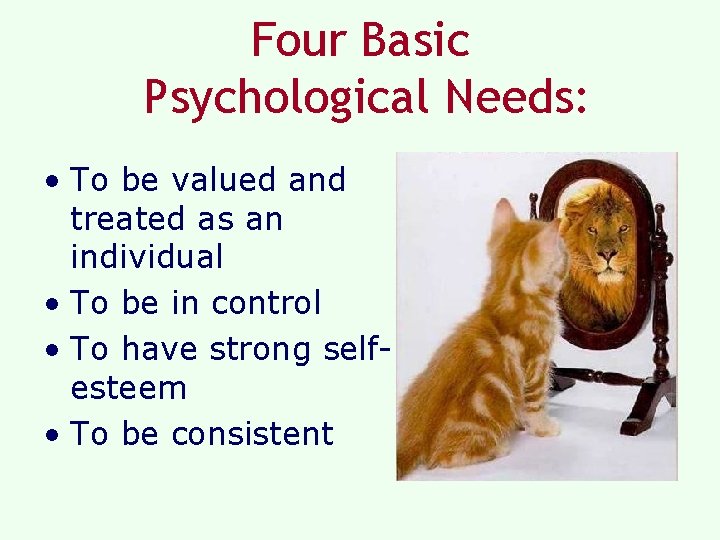 Four Basic Psychological Needs:

• To be valued and treated as an individual
• To be in control
• To have strong self-esteem
• To be consistent